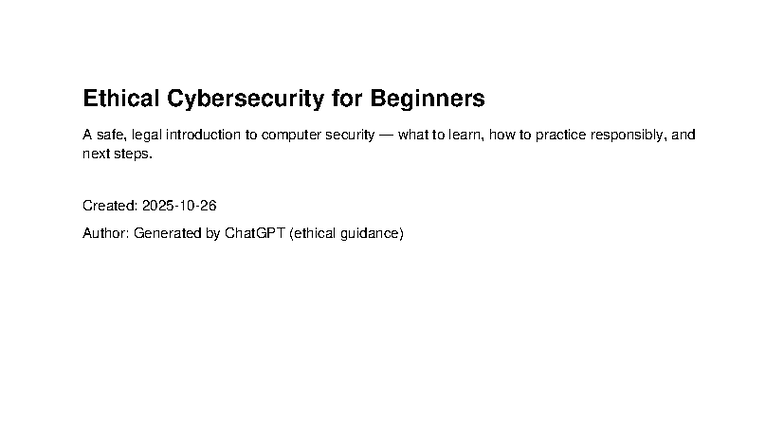 Ethical Cybersecurity for Beginners

A safe, legal introduction to computer security — what to learn, how to practice responsibly, and next steps.

Created: 2025-10-26

Author: Generated by ChatGPT (ethical guidance)